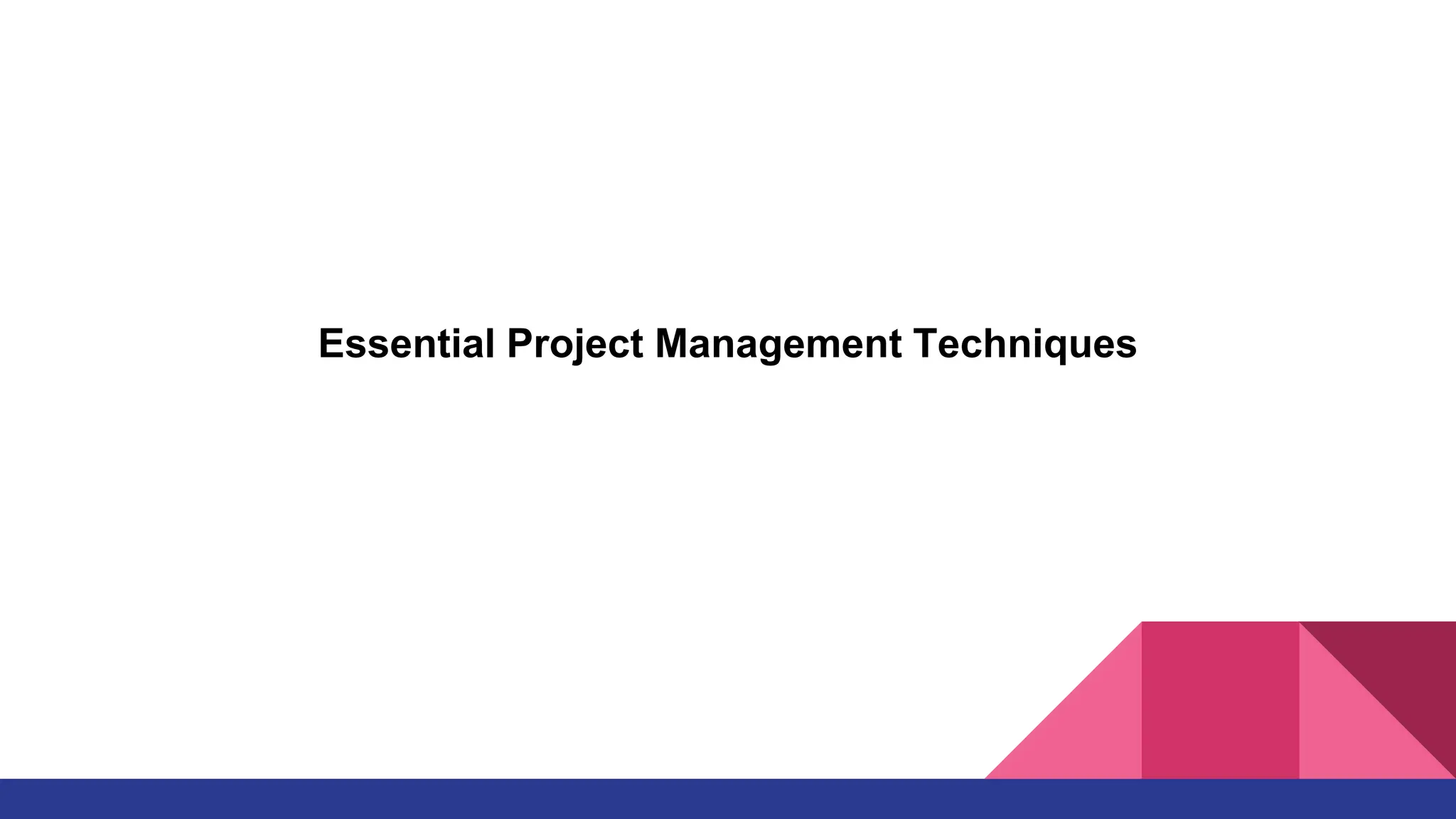 Essential Project Management Techniques